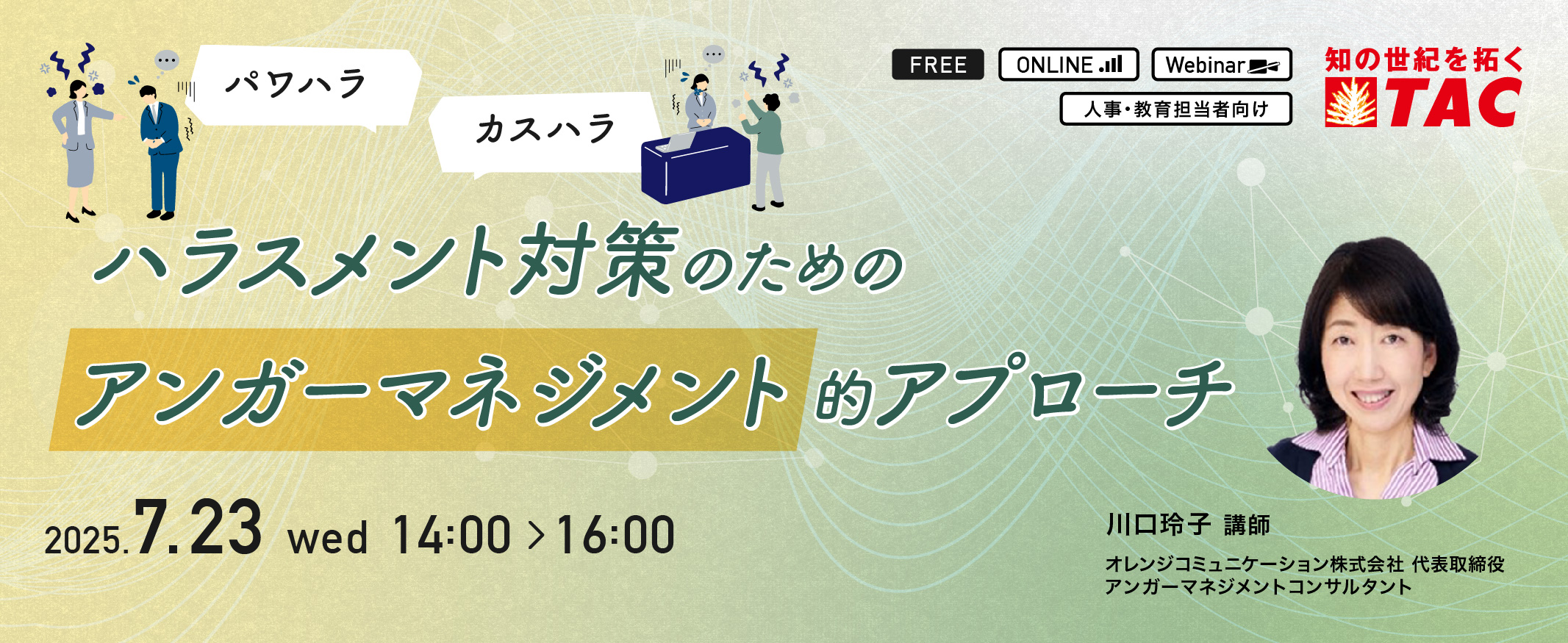 パワハラ

カスハラ

FREE ONLINE Webinar

人事・教育担当者向け

知の世紀を拓く TAC

ハラスメント対策のための

アンガーマネジメント的アプローチ

2025.7.23 wed 14:00 > 16:00

川口玲子 講師

オレンジコミュニケーション株式会社 代表取締役
アンガーマネジメントコンサルタント